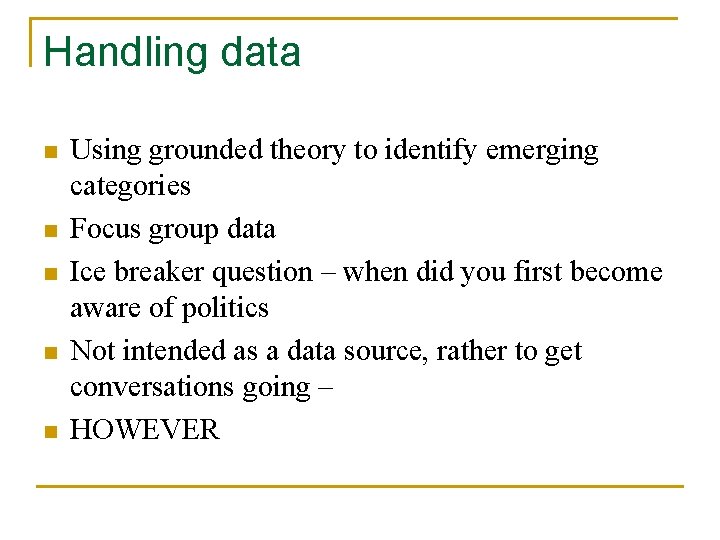 Handling data

- Using grounded theory to identify emerging categories
- Focus group data
- Ice breaker question – when did you first become aware of politics
- Not intended as a data source, rather to get conversations going –
- HOWEVER